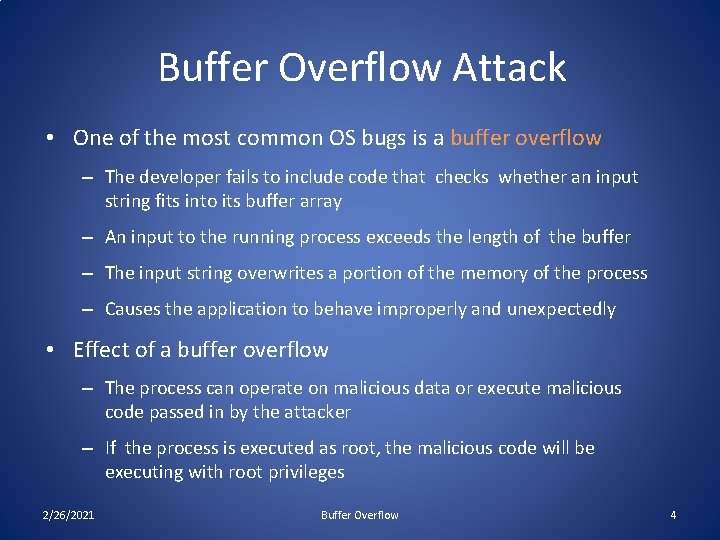 Buffer Overflow Attack

• One of the most common OS bugs is a buffer overflow

– The developer fails to include code that checks whether an input string fits into its buffer array

– An input to the running process exceeds the length of the buffer

– The input string overwrites a portion of the memory of the process

– Causes the application to behave improperly and unexpectedly

• Effect of a buffer overflow

– The process can operate on malicious data or execute malicious code passed in by the attacker

– If the process is executed as root, the malicious code will be executing with root privileges

2/26/2021

Buffer Overflow

4